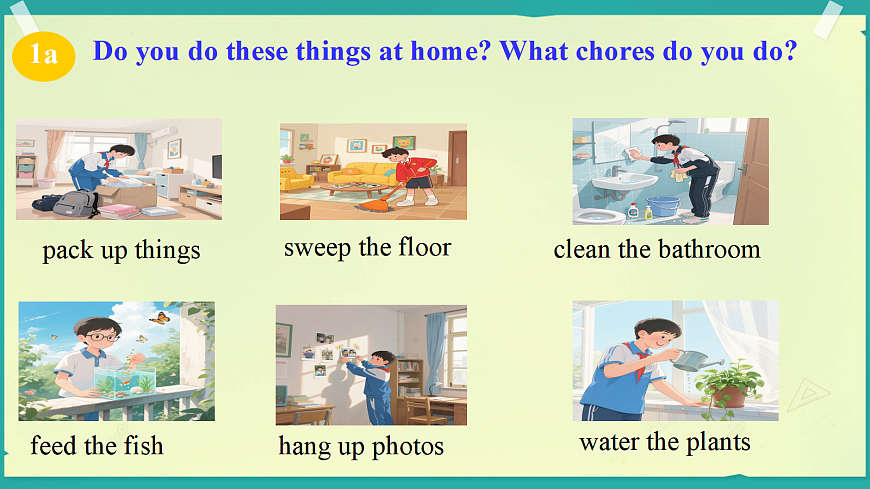 1a Do you do these things at home? What chores do you do?

pack up things

sweep the floor

clean the bathroom

feed the fish

hang up photos

water the plants